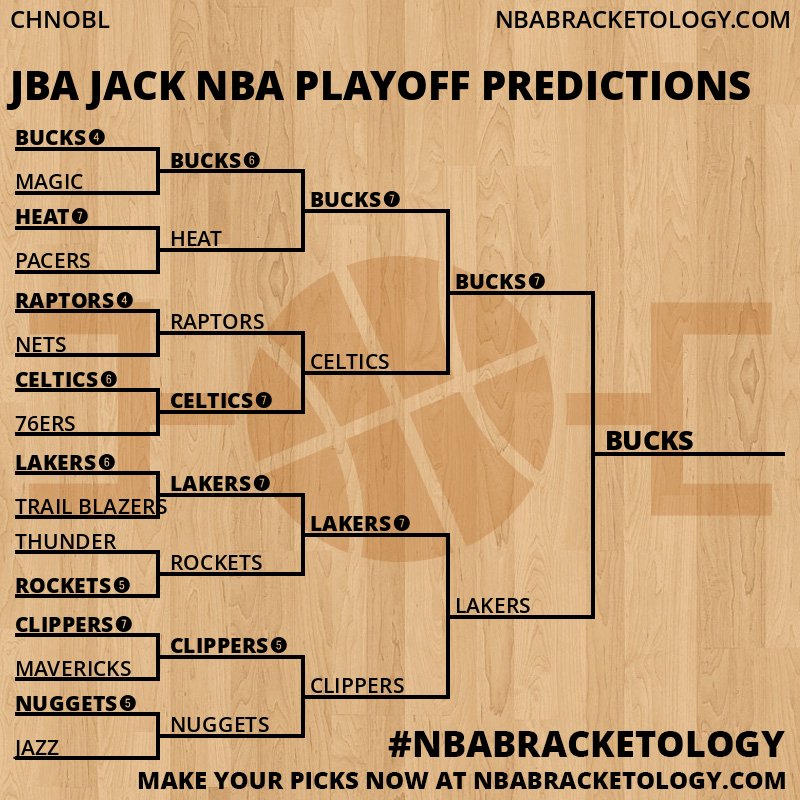 CHNOBL

NBABRACKETOLOGY.COM

JBA JACK NBA PLAYOFF PREDICTIONS

BUCKS 4
MAGIC
HEAT 7
PACERS
RAPTORS 4
NETS
CELTICS 6
76ERS
LAKERS 6
TRAIL BLAZERS
THUNDER
ROCKETS 5
CLIPPERS 7
MAVERICKS
NUGGETS 5
JAZZ

BUCKS 6
HEAT
RAPTORS
CELTICS 7
LAKERS 7
ROCKETS
CLIPPERS 5
NUGGETS

BUCKS 7
CELTICS
LAKERS 7
CLIPPERS

BUCKS 7
LAKERS

BUCKS

#NBABRACKETOLOGY
MAKE YOUR PICKS NOW AT NBABRACKETOLOGY.COM